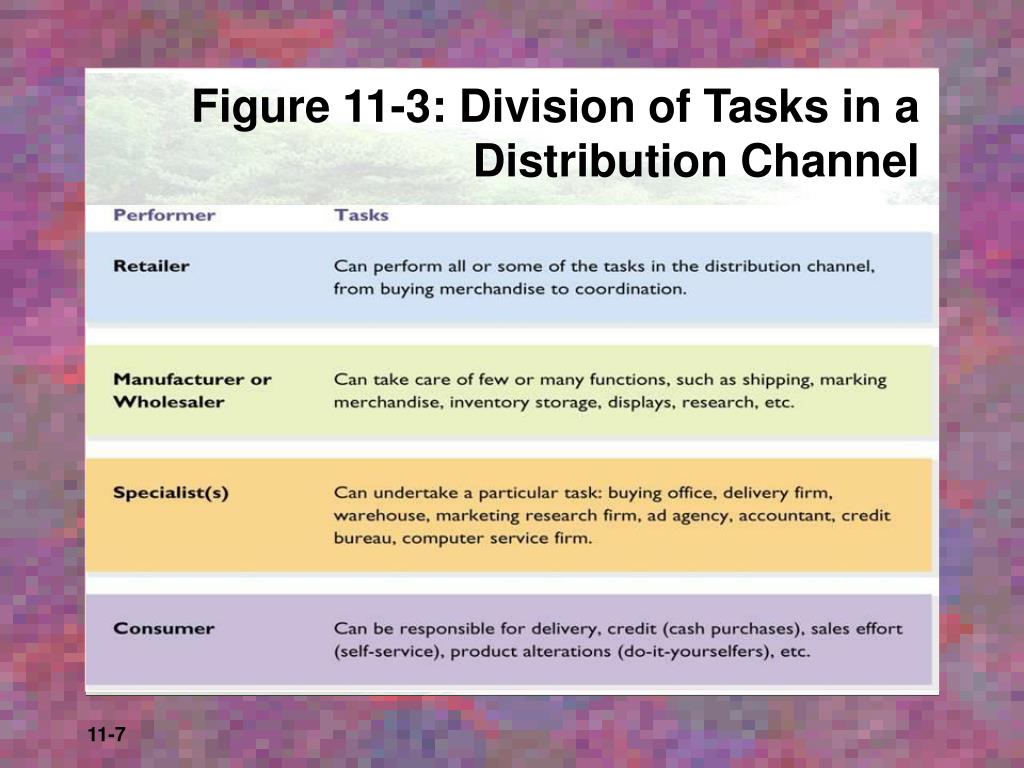 Figure 11-3: Division of Tasks in a Distribution Channel

| Performer | Tasks |
|---|---|
| Retailer | Can perform all or some of the tasks in the distribution channel, from buying merchandise to coordination. |
| Manufacturer or Wholesaler | Can take care of few or many functions, such as shipping, marking merchandise, inventory storage, displays, research, etc. |
| Specialist(s) | Can undertake a particular task: buying office, delivery firm, warehouse, marketing research firm, ad agency, accountant, credit bureau, computer service firm. |
| Consumer | Can be responsible for delivery, credit (cash purchases), sales effort (self-service), product alterations (do-it-yourselfers), etc. |

11-7